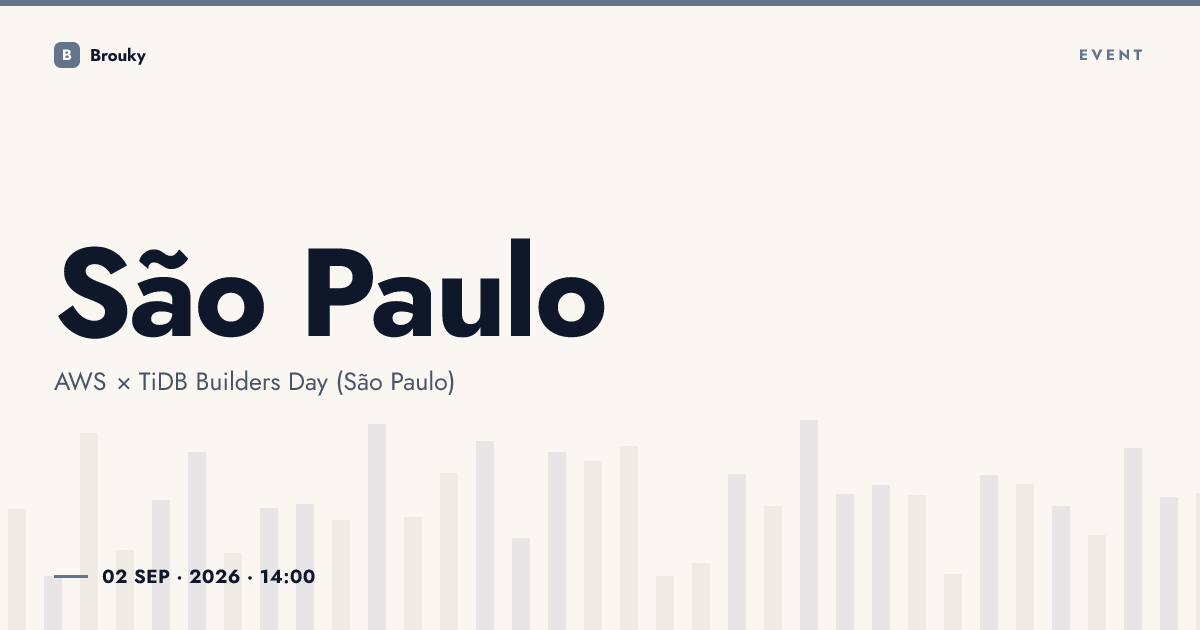 B Brouky

EVENT

São Paulo

AWS × TiDB Builders Day (São Paulo)

02 SEP · 2026 · 14:00